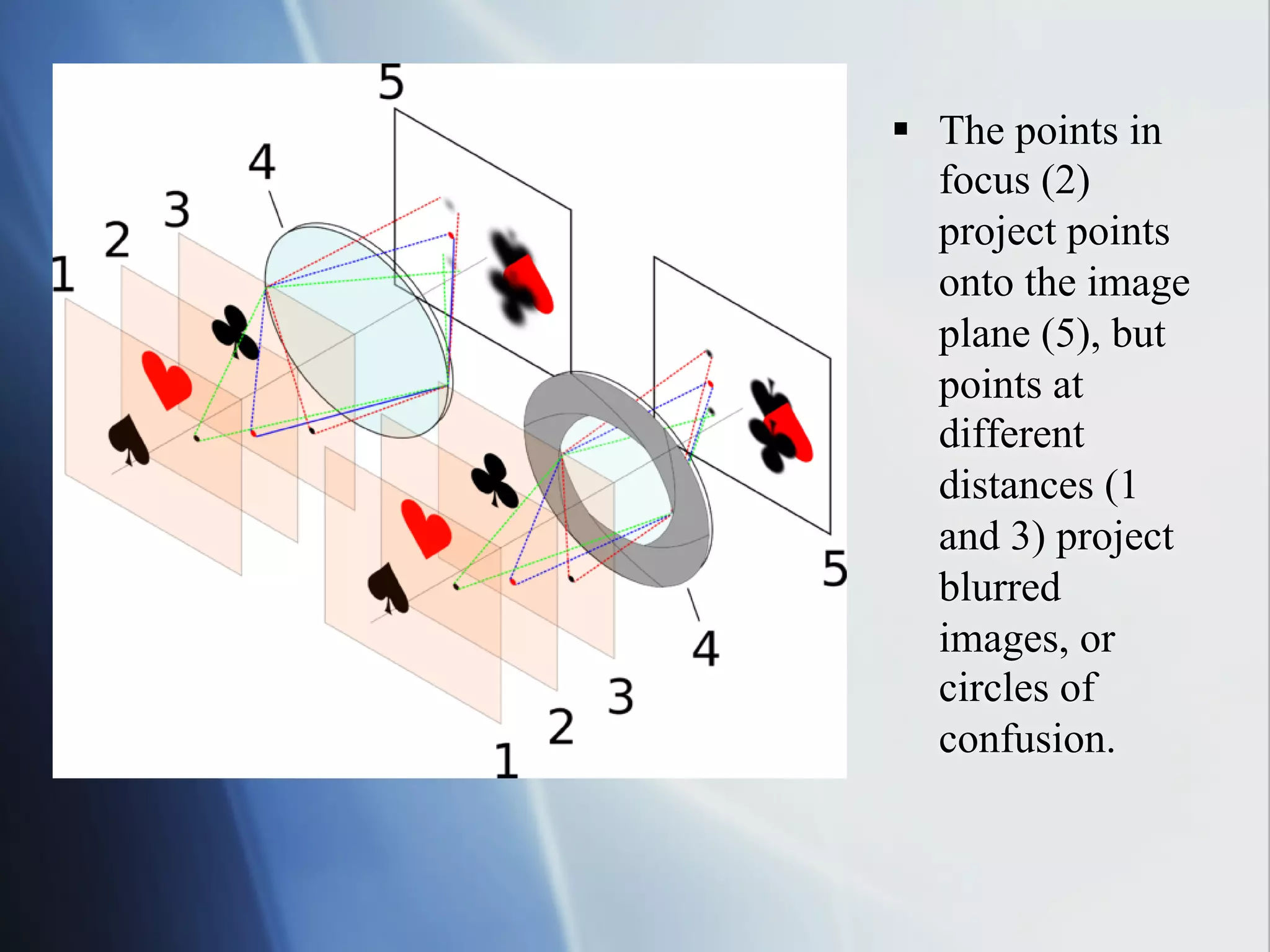 5

4

3

2

1

5

4

3

2

1

▪ The points in focus (2) project points onto the image plane (5), but points at different distances (1 and 3) project blurred images, or circles of confusion.